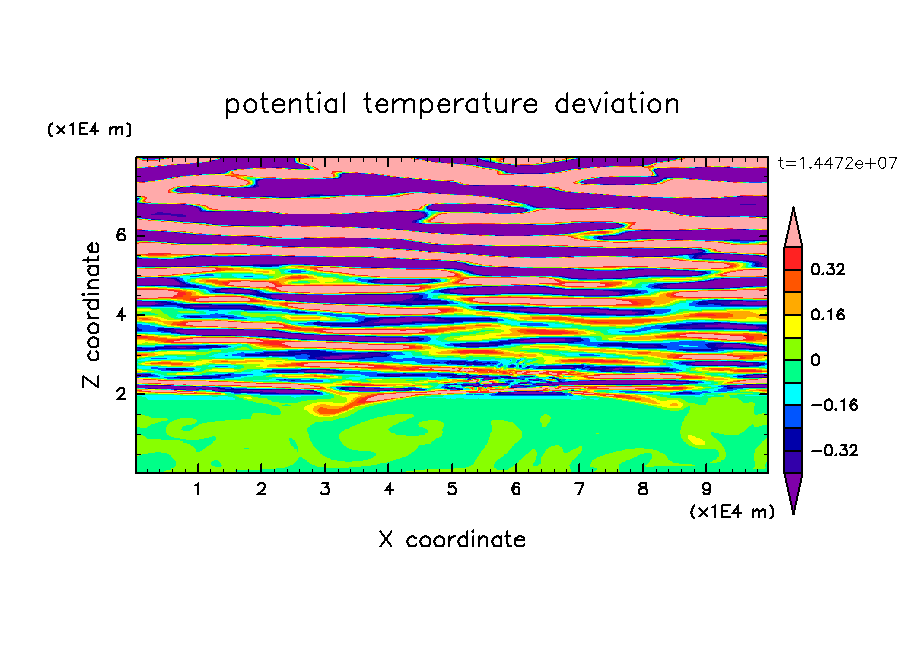 potential temperature deviation

(x1E4 m)

t=1.4472e+07

Z coordinate

6
4
2

0.32
0.16
0
−0.16
−0.32

1 2 3 4 5 6 7 8 9

(x1E4 m)

X coordinate